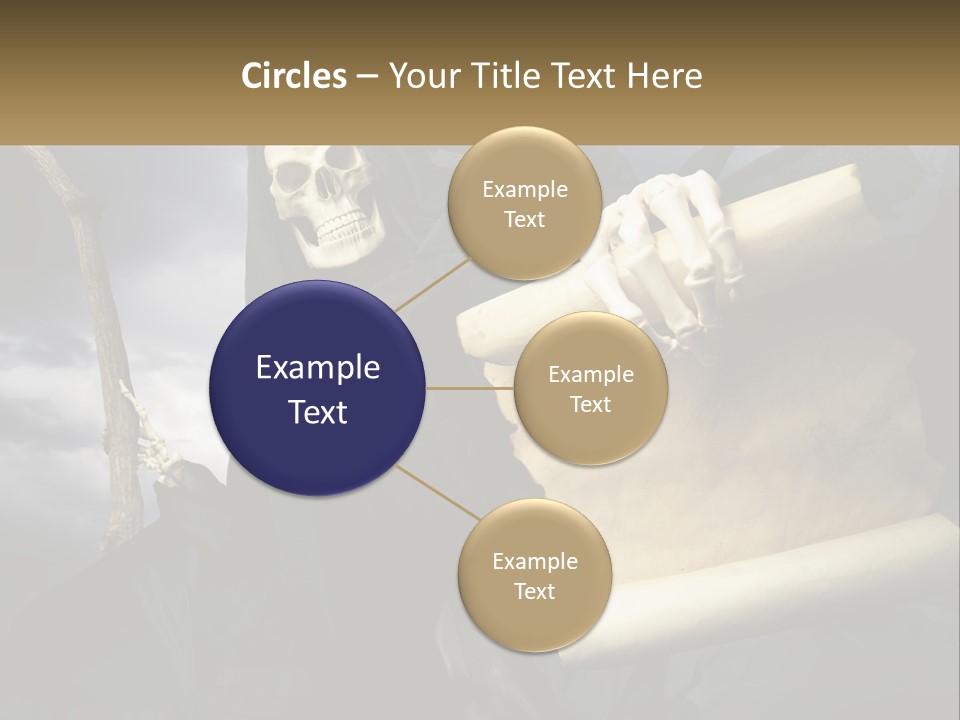 Circles – Your Title Text Here

Example Text

Example Text

Example Text

Example Text